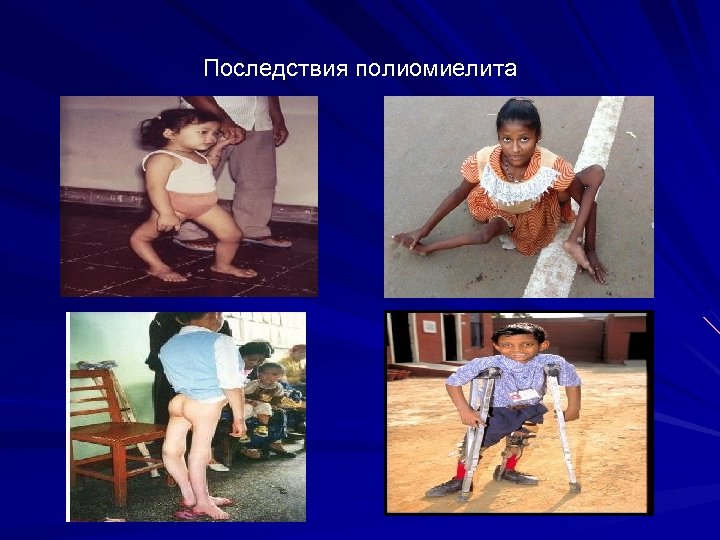 Последствия полиомиелита